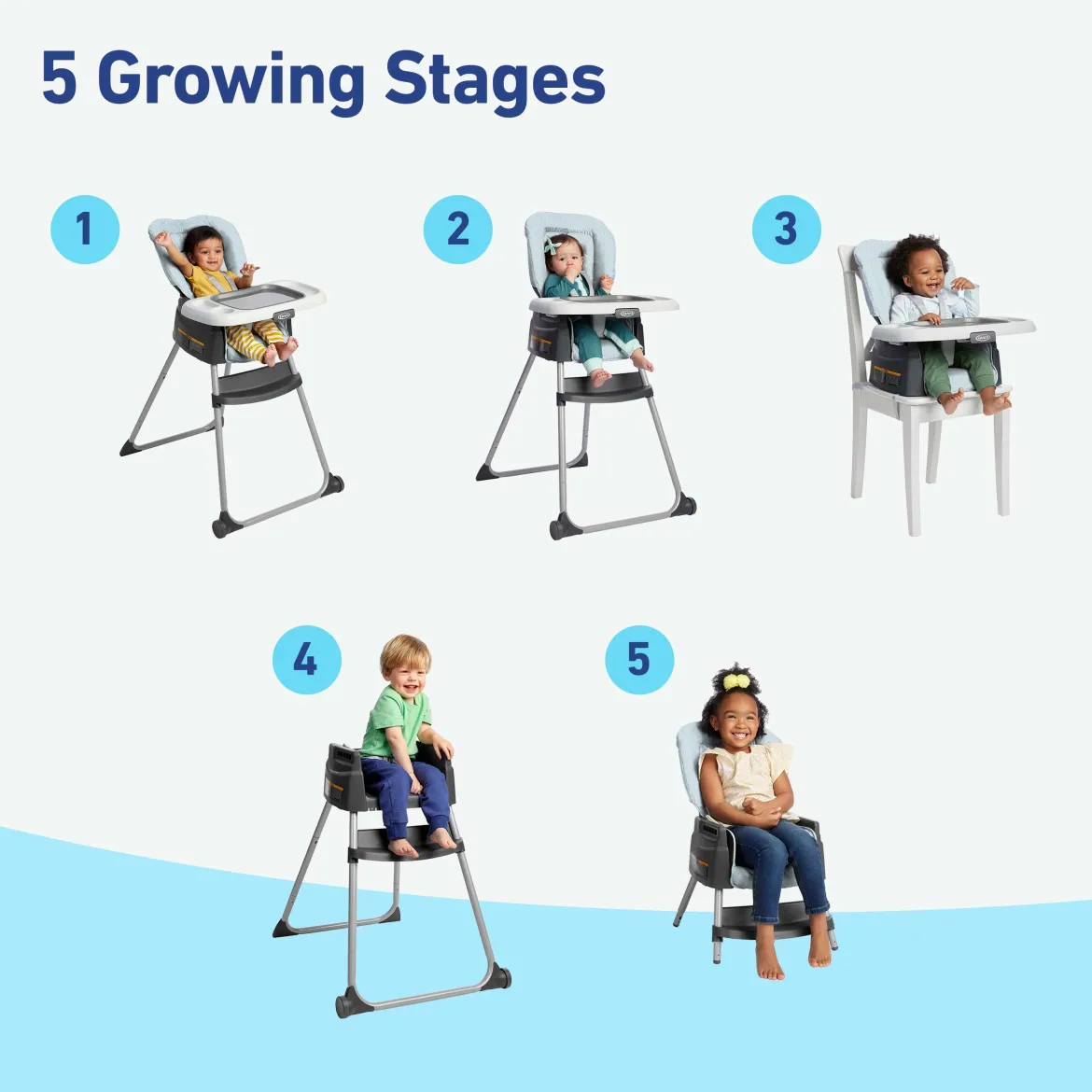 5 Growing Stages

1

2

3

4

5